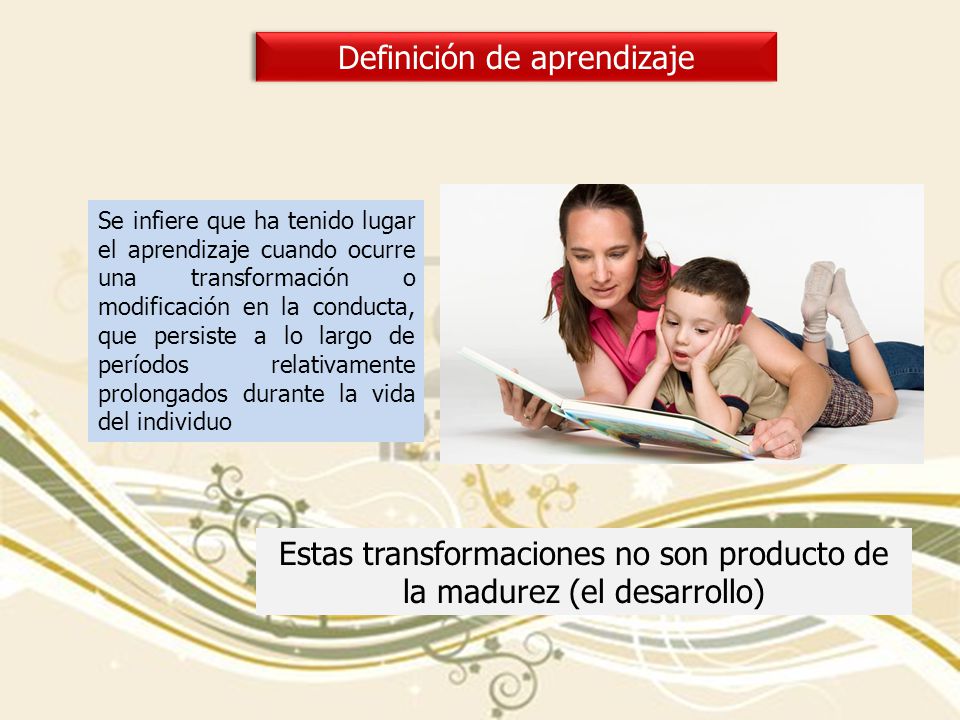 Definición de aprendizaje

Se infiere que ha tenido lugar el aprendizaje cuando ocurre una transformación o modificación en la conducta, que persiste a lo largo de períodos relativamente prolongados durante la vida del individuo

Estas transformaciones no son producto de la madurez (el desarrollo)